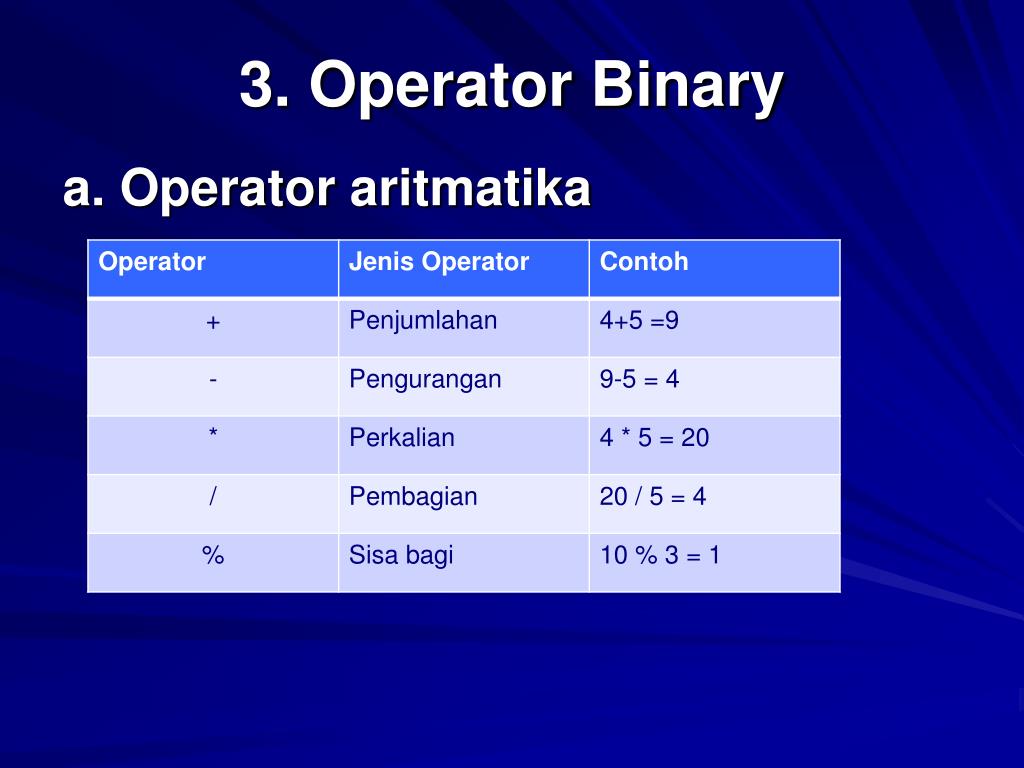 3. Operator Binary

a. Operator aritmatika

| Operator | Jenis Operator | Contoh |
|---|---|---|
| + | Penjumlahan | 4+5 =9 |
| - | Pengurangan | 9-5 = 4 |
| * | Perkalian | 4 * 5 = 20 |
| / | Pembagian | 20 / 5 = 4 |
| % | Sisa bagi | 10 % 3 = 1 |